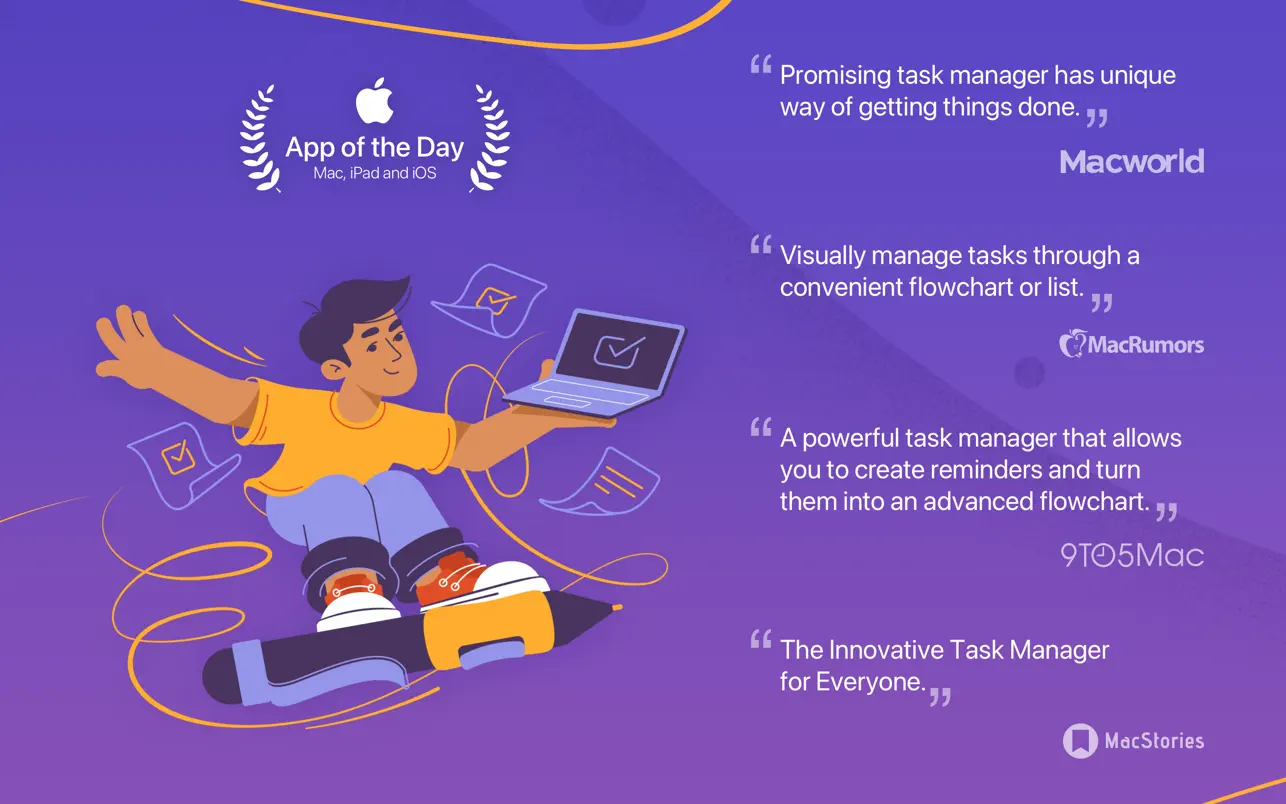 App of the Day
Mac, iPad and iOS

“Promising task manager has unique way of getting things done.”

Macworld

“Visually manage tasks through a convenient flowchart or list.”

MacRumors

“A powerful task manager that allows you to create reminders and turn them into an advanced flowchart.”

9TO5Mac

“The Innovative Task Manager for Everyone.”

MacStories